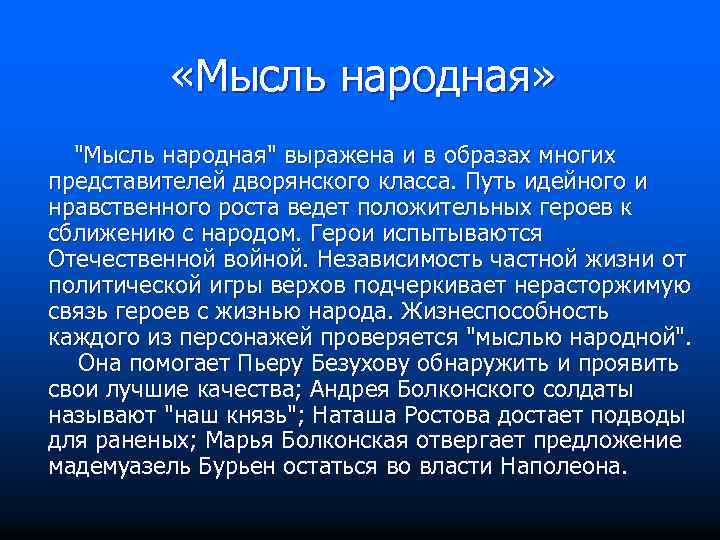 «Мысль народная»

"Мысль народная" выражена и в образах многих представителей дворянского класса. Путь идейного и нравственного роста ведет положительных героев к сближению с народом. Герои испытываются Отечественной войной. Независимость частной жизни от политической игры верхов подчеркивает нерасторжимую связь героев с жизнью народа. Жизнеспособность каждого из персонажей проверяется "мыслью народной".

Она помогает Пьеру Безухову обнаружить и проявить свои лучшие качества; Андрея Болконского солдаты называют "наш князь"; Наташа Ростова достает подводы для раненых; Марья Болконская отвергает предложение мадемуазель Бурьен остаться во власти Наполеона.